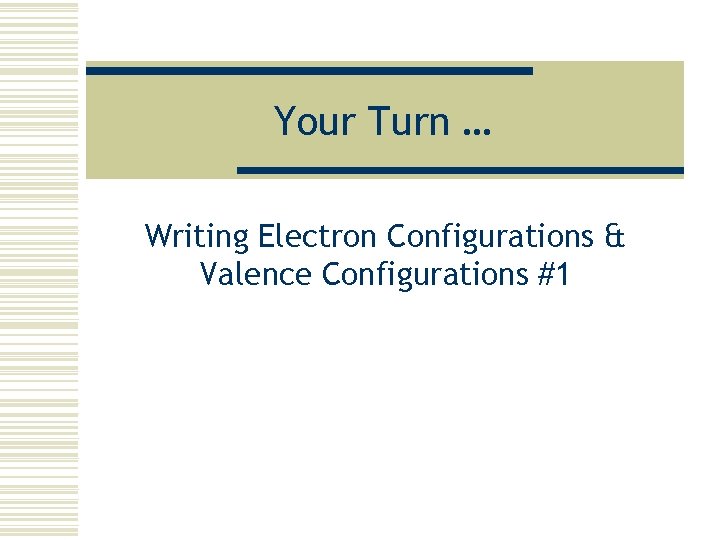 Your Turn …

Writing Electron Configurations & Valence Configurations #1